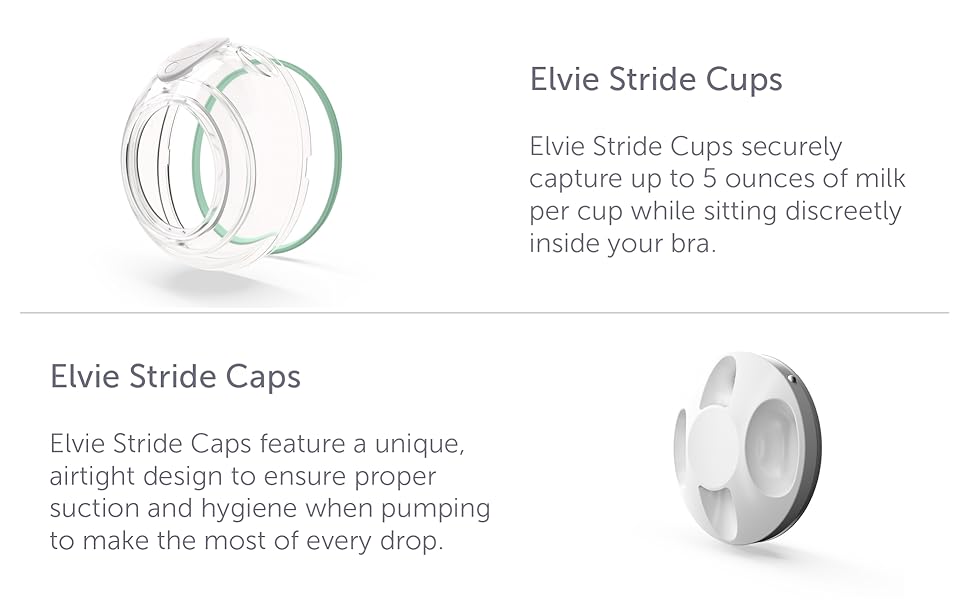 Elvie Stride Cups

Elvie Stride Cups securely capture up to 5 ounces of milk per cup while sitting discreetly inside your bra.

Elvie Stride Caps

Elvie Stride Caps feature a unique, airtight design to ensure proper suction and hygiene when pumping to make the most of every drop.